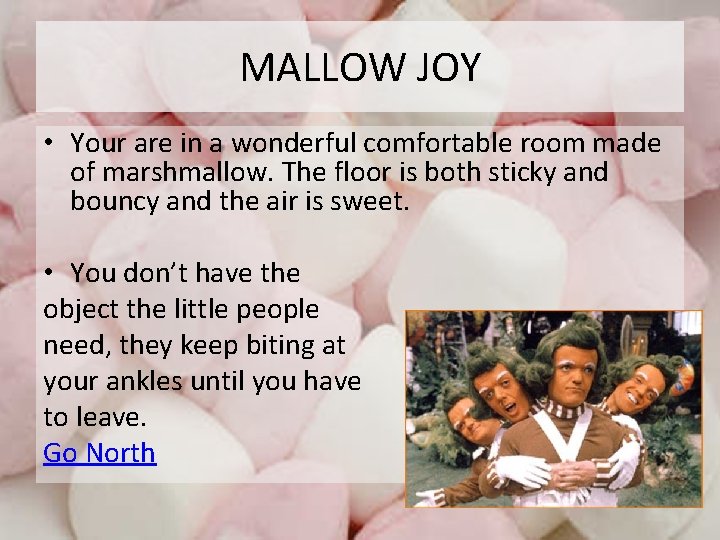 MALLOW JOY

• Your are in a wonderful comfortable room made of marshmallow. The floor is both sticky and bouncy and the air is sweet.

• You don't have the object the little people need, they keep biting at your ankles until you have to leave.
Go North